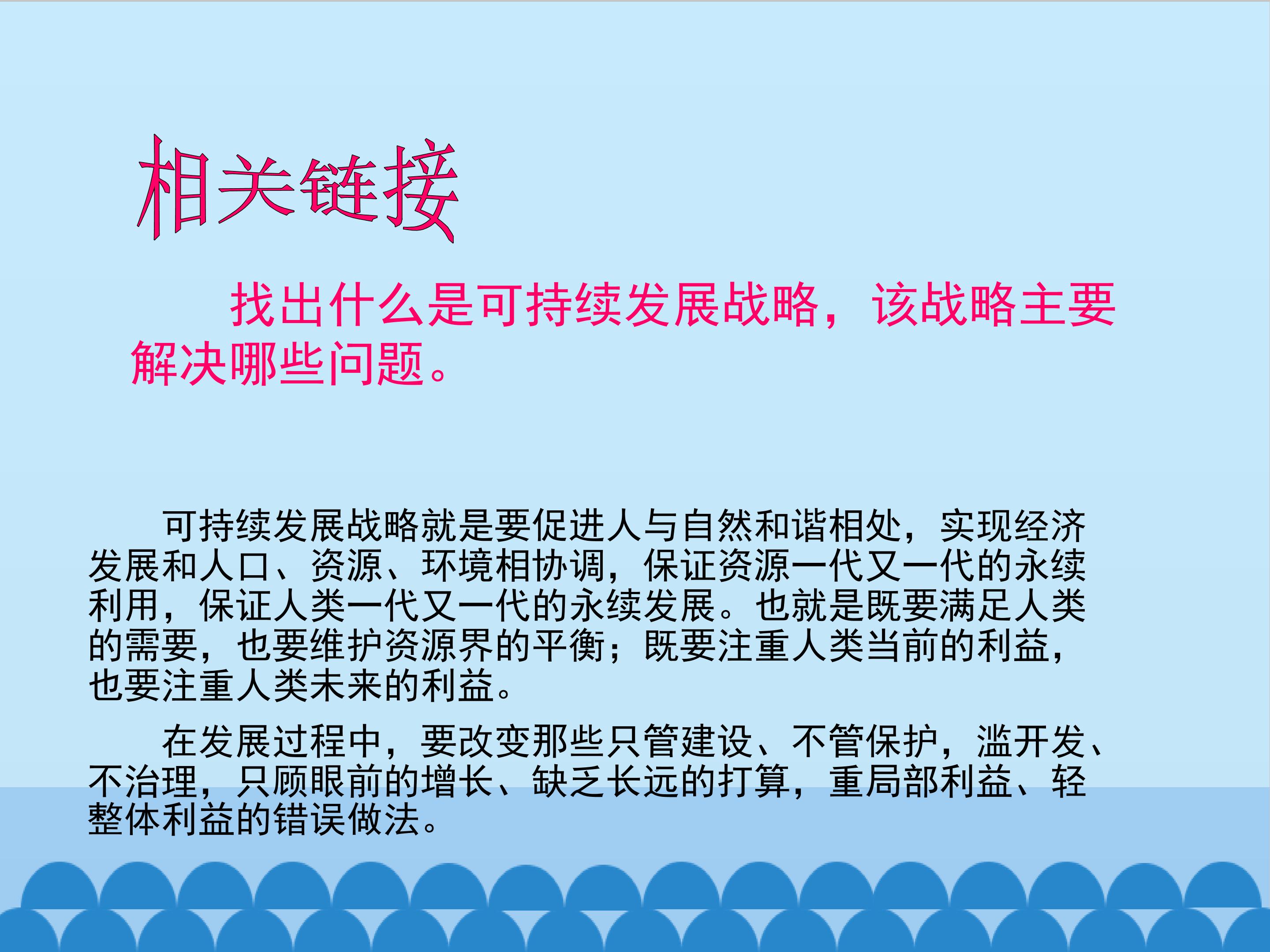 相关链接

找出什么是可持续发展战略，该战略主要解决哪些问题。

可持续发展战略就是要促进人与自然和谐相处，实现经济发展和人口、资源、环境相协调，保证资源一代又一代的永续利用，保证人类一代又一代的永续发展。也就是既要满足人类的需要，也要维护资源界的平衡；既要注重人类当前的利益，也要注重人类未来的利益。

在发展过程中，要改变那些只管建设、不管保护，滥开发、不治理，只顾眼前的增长、缺乏长远的打算，重局部利益、轻整体利益的错误做法。